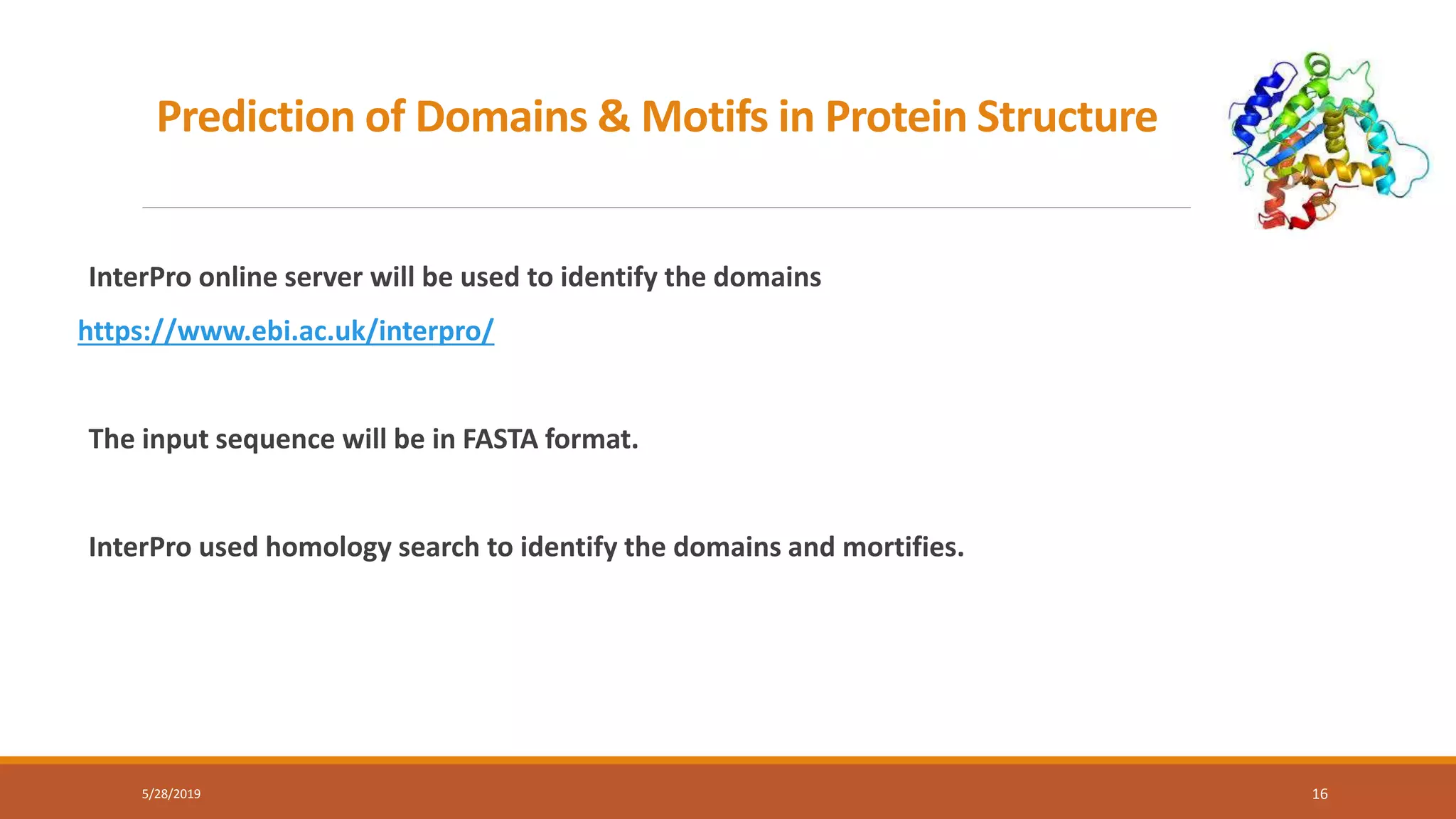 Prediction of Domains & Motifs in Protein Structure

InterPro online server will be used to identify the domains

https://www.ebi.ac.uk/interpro/

The input sequence will be in FASTA format.

InterPro used homology search to identify the domains and mortifies.

5/28/2019

16